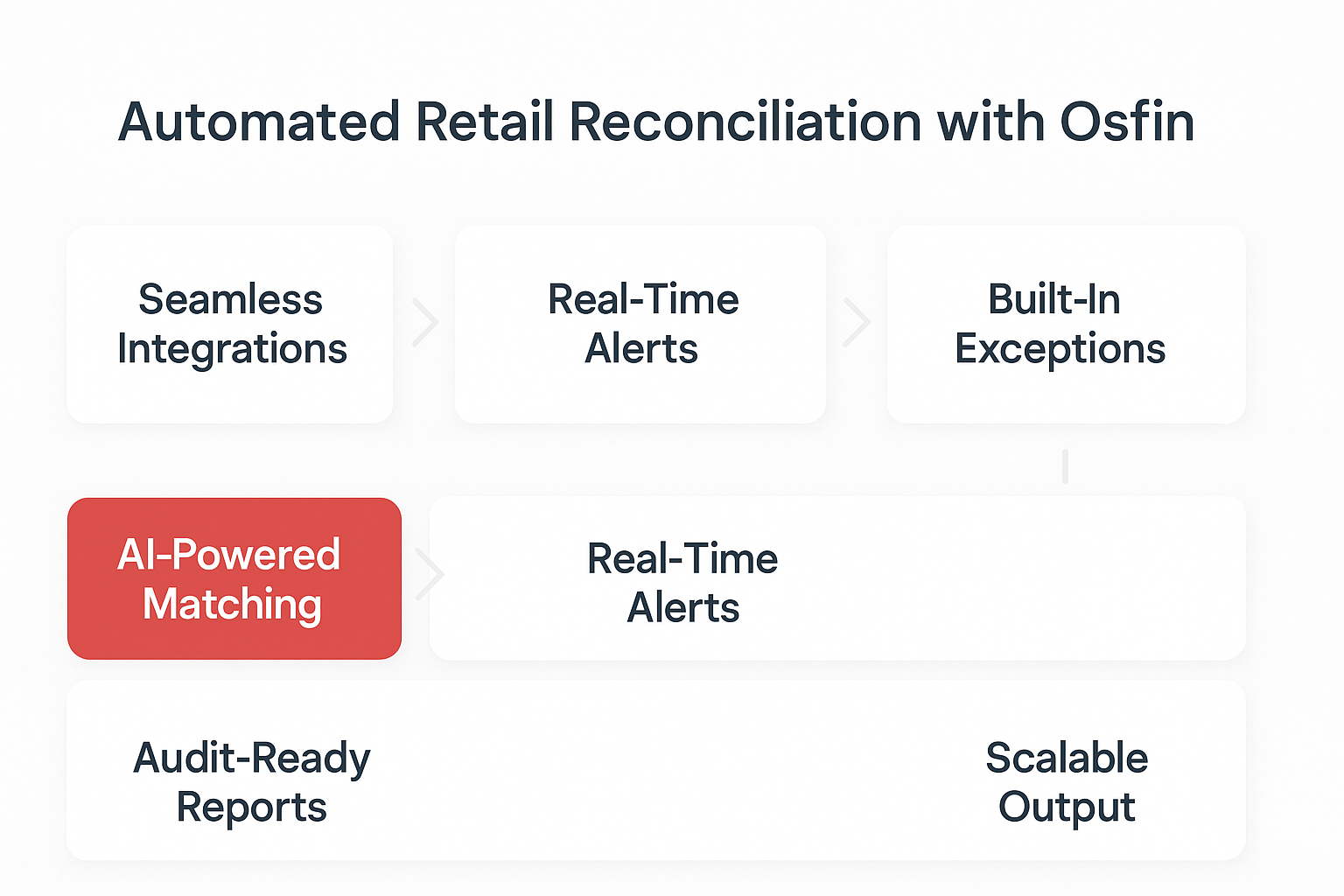 Automated Retail Reconciliation with Osfin

Seamless Integrations

Real-Time Alerts

Built-In Exceptions

AI-Powered Matching

Real-Time Alerts

Audit-Ready Reports

Scalable Output